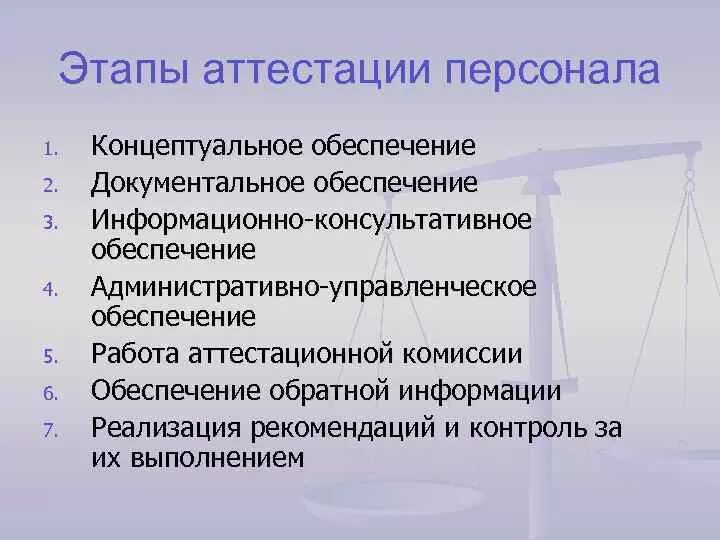 Этапы аттестации персонала

1. Концептуальное обеспечение
2. Документальное обеспечение
3. Информационно-консультативное обеспечение
4. Административно-управленческое обеспечение
5. Работа аттестационной комиссии
6. Обеспечение обратной информации
7. Реализация рекомендаций и контроль за их выполнением